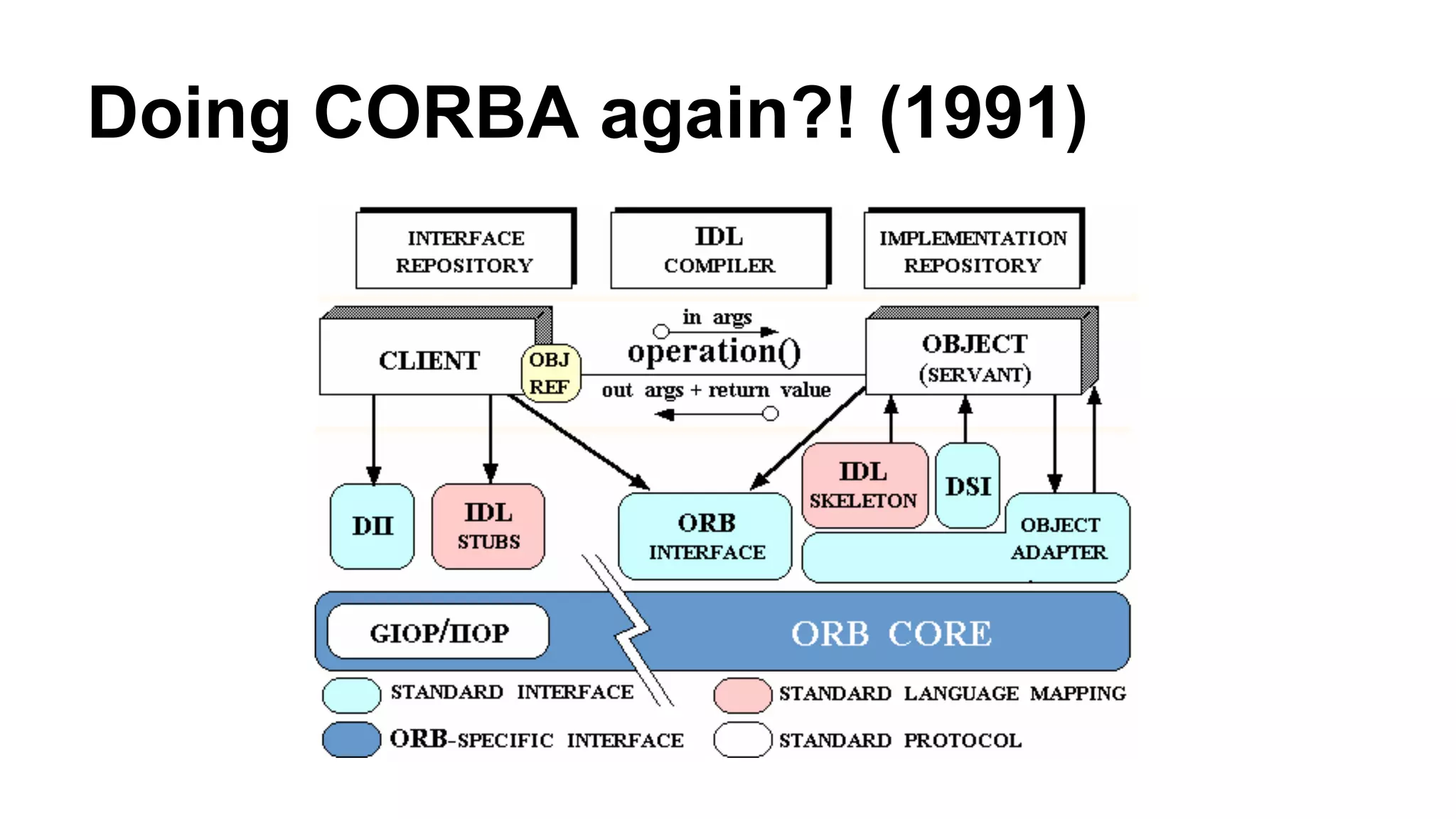 Doing CORBA again?! (1991)

INTERFACE REPOSITORY

IDL COMPILER

IMPLEMENTATION REPOSITORY

CLIENT

OBJ REF

in args

operation()

out args + return value

OBJECT (SERVANT)

DII

IDL STUBS

ORB INTERFACE

IDL SKELETON

DSI

OBJECT ADAPTER

GIOP/IIOP

ORB CORE

STANDARD INTERFACE

STANDARD LANGUAGE MAPPING

ORB-SPECIFIC INTERFACE

STANDARD PROTOCOL